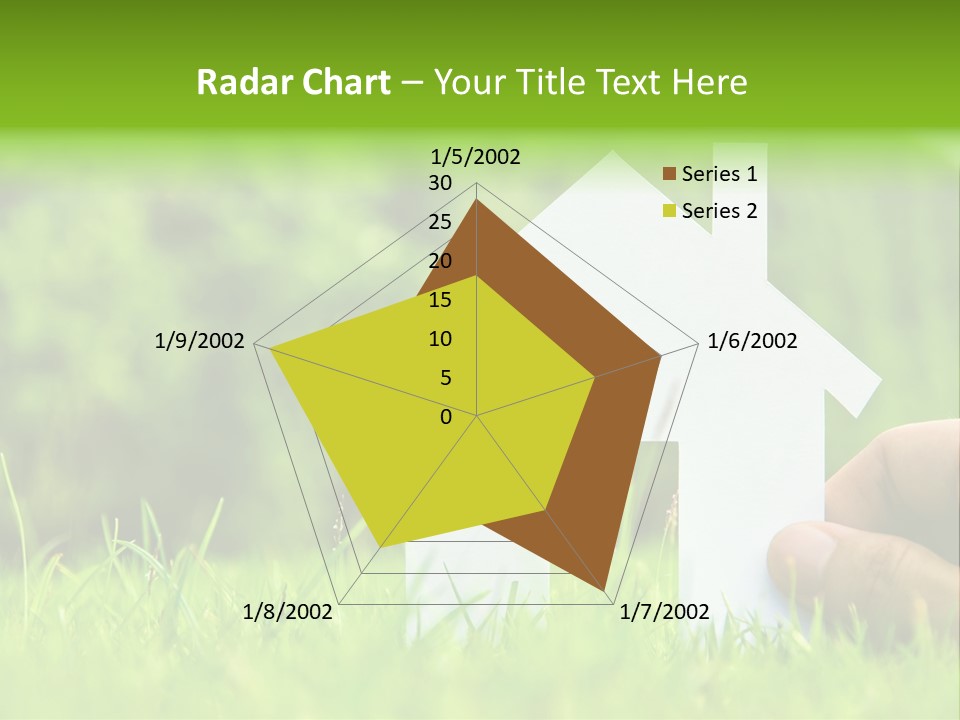 Radar Chart – Your Title Text Here

1/5/2002
30
25
20
15
10
5
0
1/6/2002
1/7/2002
1/8/2002
1/9/2002

Series 1
Series 2